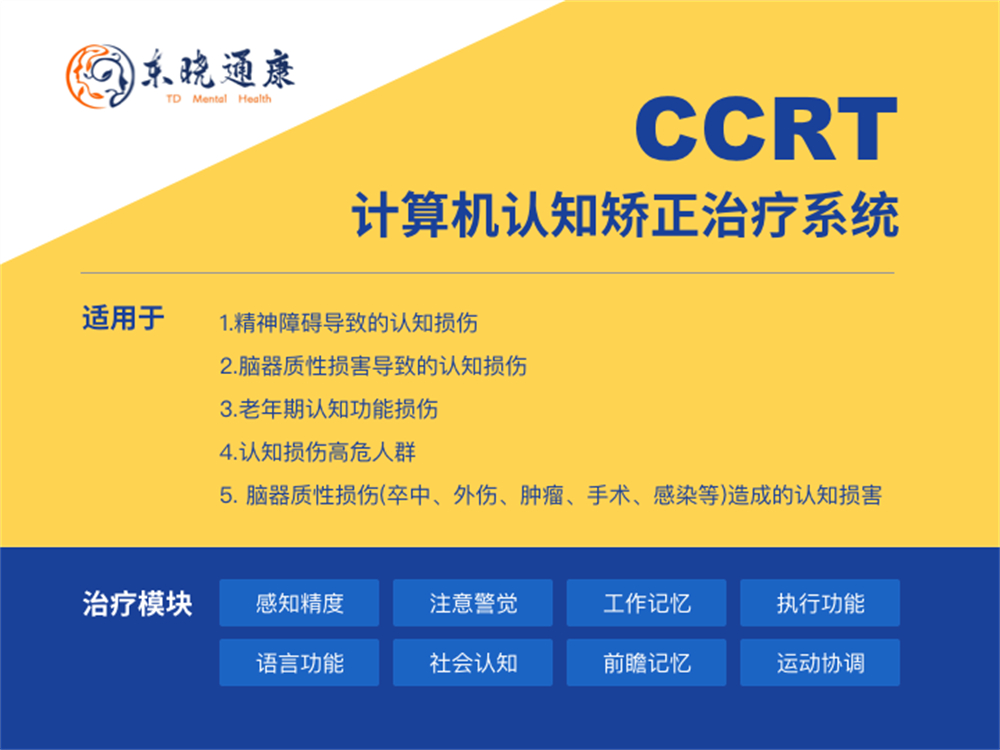 东晓通康
TD Mental Health

CCRT
计算机认知矫正治疗系统

适用于
1.精神障碍导致的认知损伤
2.脑器质性损害导致的认知损伤
3.老年期认知功能损伤
4.认知损伤高危人群
5. 脑器质性损伤(卒中、外伤、肿瘤、手术、感染等)造成的认知损害

治疗模块
感知精度
注意警觉
工作记忆
执行功能
语言功能
社会认知
前瞻记忆
运动协调